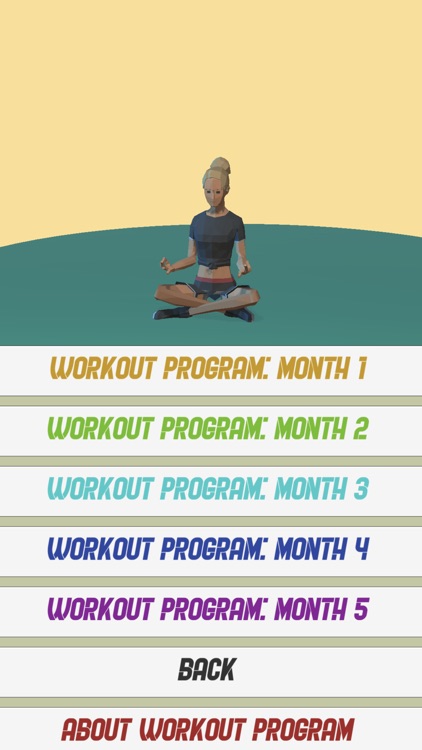 WORKOUT PROGRAM: MONTH 1

WORKOUT PROGRAM: MONTH 2

WORKOUT PROGRAM: MONTH 3

WORKOUT PROGRAM: MONTH 4

WORKOUT PROGRAM: MONTH 5

BACK

ABOUT WORKOUT PROGRAM